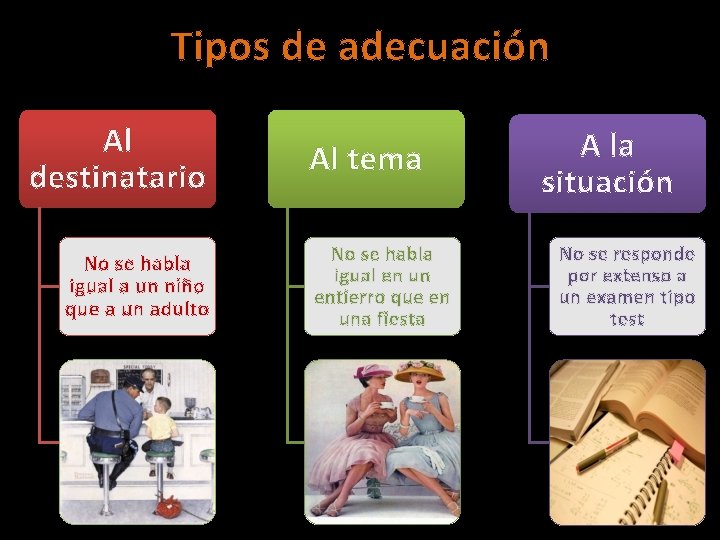 Tipos de adecuación

Al destinatario

No se habla igual a un niño que a un adulto

Al tema

No se habla igual en un entierro que en una fiesta

A la situación

No se responde por extenso a un examen tipo test